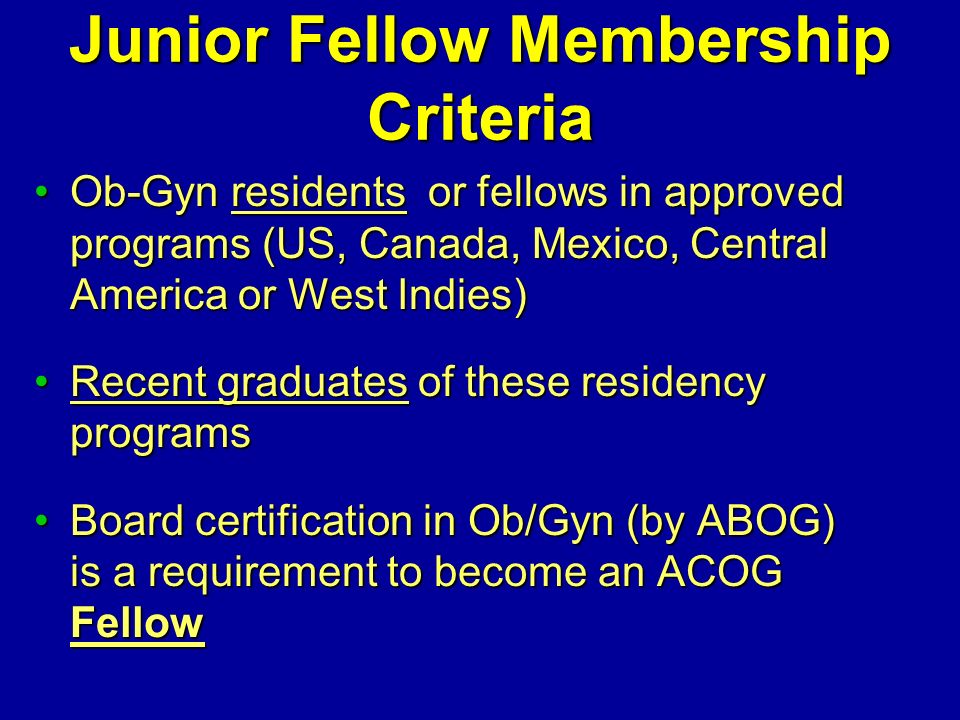 Junior Fellow Membership Criteria

• Ob-Gyn residents or fellows in approved programs (US, Canada, Mexico, Central America or West Indies)

• Recent graduates of these residency programs

• Board certification in Ob/Gyn (by ABOG) is a requirement to become an ACOG Fellow